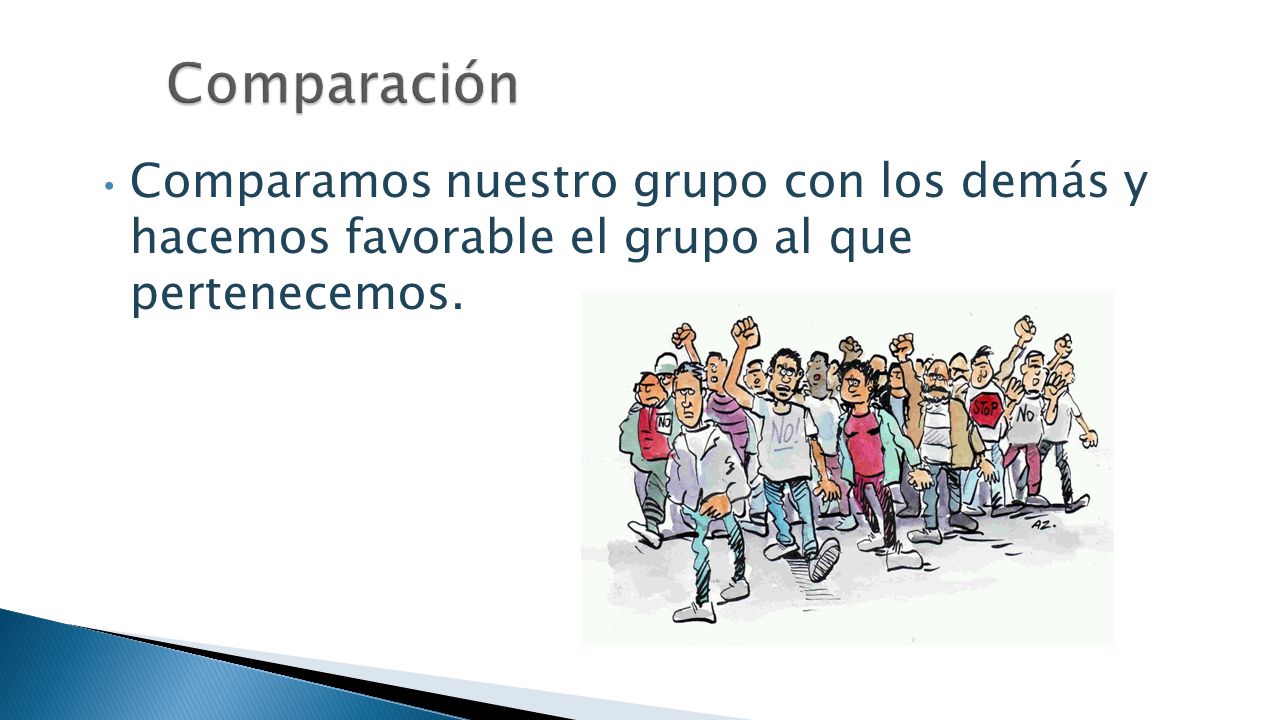 Comparación

• Comparamos nuestro grupo con los demás y hacemos favorable el grupo al que pertenecemos.

NO
NO!
STOP
NO
AZ.